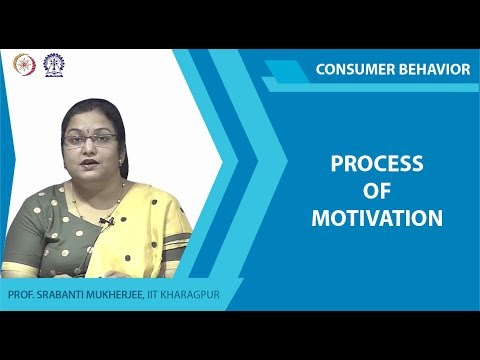 CONSUMER BEHAVIOR

PROCESS
OF
MOTIVATION

PROF. SRABANTI MUKHERJEE, IIT KHARAGPUR